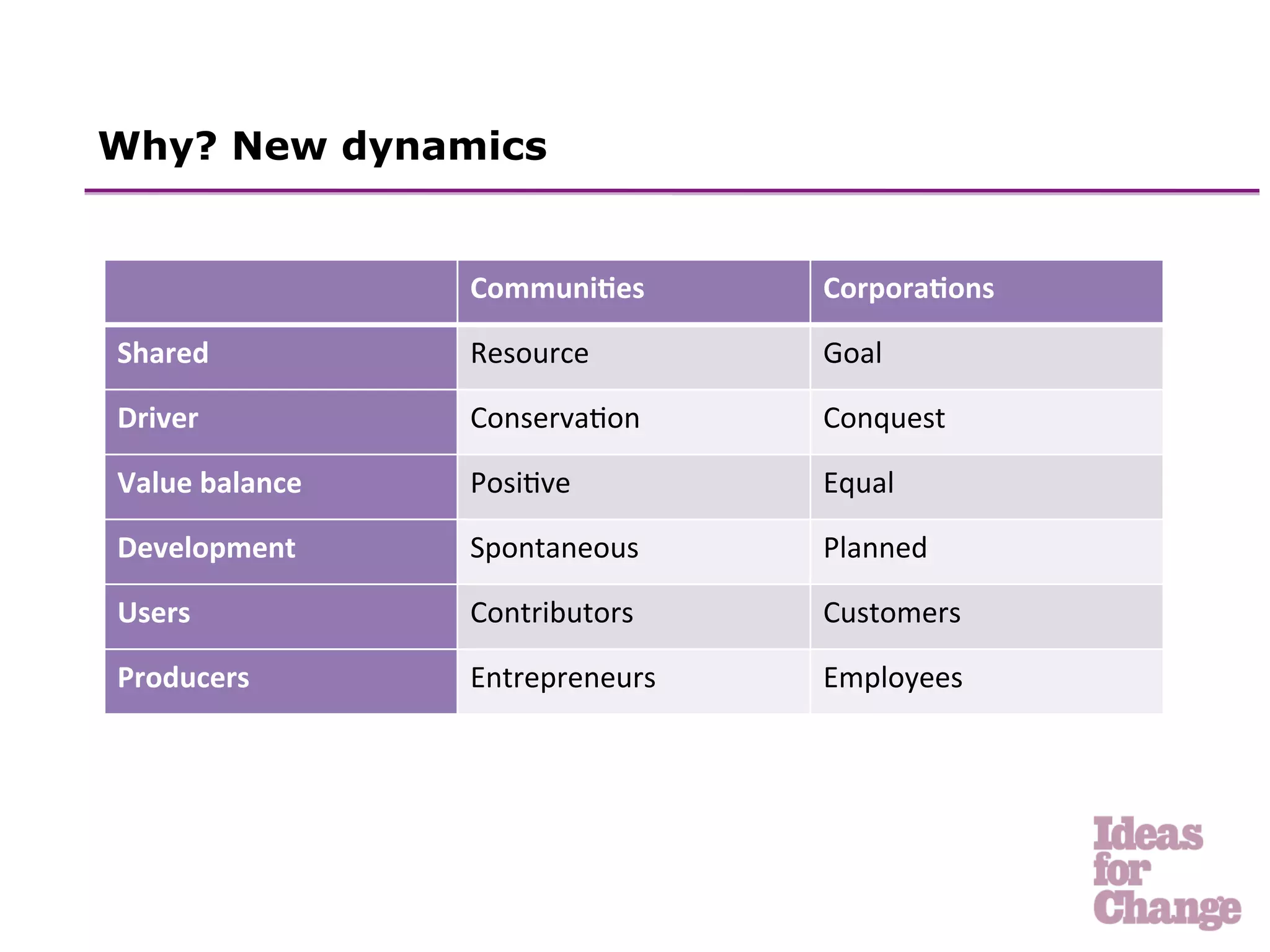 Why? New dynamics

| | Communities | Corporations |
|---|---|---|
| Shared | Resource | Goal |
| Driver | Conservation | Conquest |
| Value balance | Positive | Equal |
| Development | Spontaneous | Planned |
| Users | Contributors | Customers |
| Producers | Entrepreneurs | Employees |

Ideas for Change